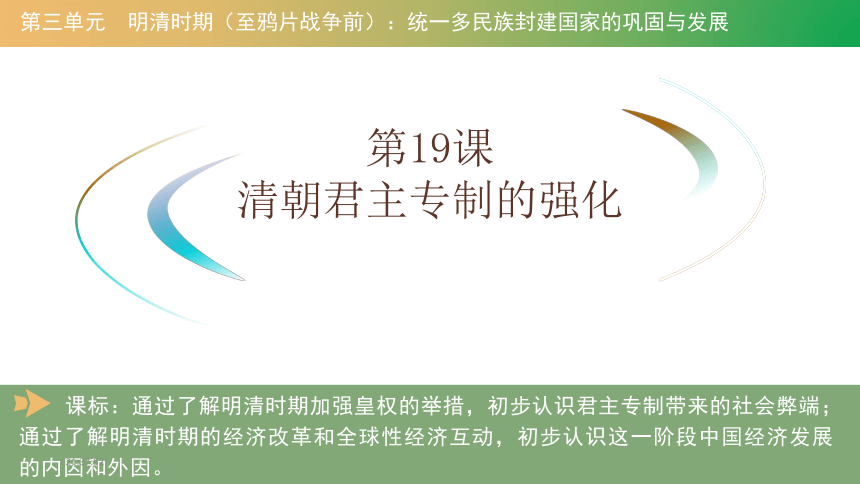 第三单元　明清时期（至鸦片战争前）：统一多民族封建国家的巩固与发展

第19课
清朝君主专制的强化

课标：通过了解明清时期加强皇权的举措，初步认识君主专制带来的社会弊端；通过了解明清时期的经济改革和全球性经济互动，初步认识这一阶段中国经济发展的内因和外因。